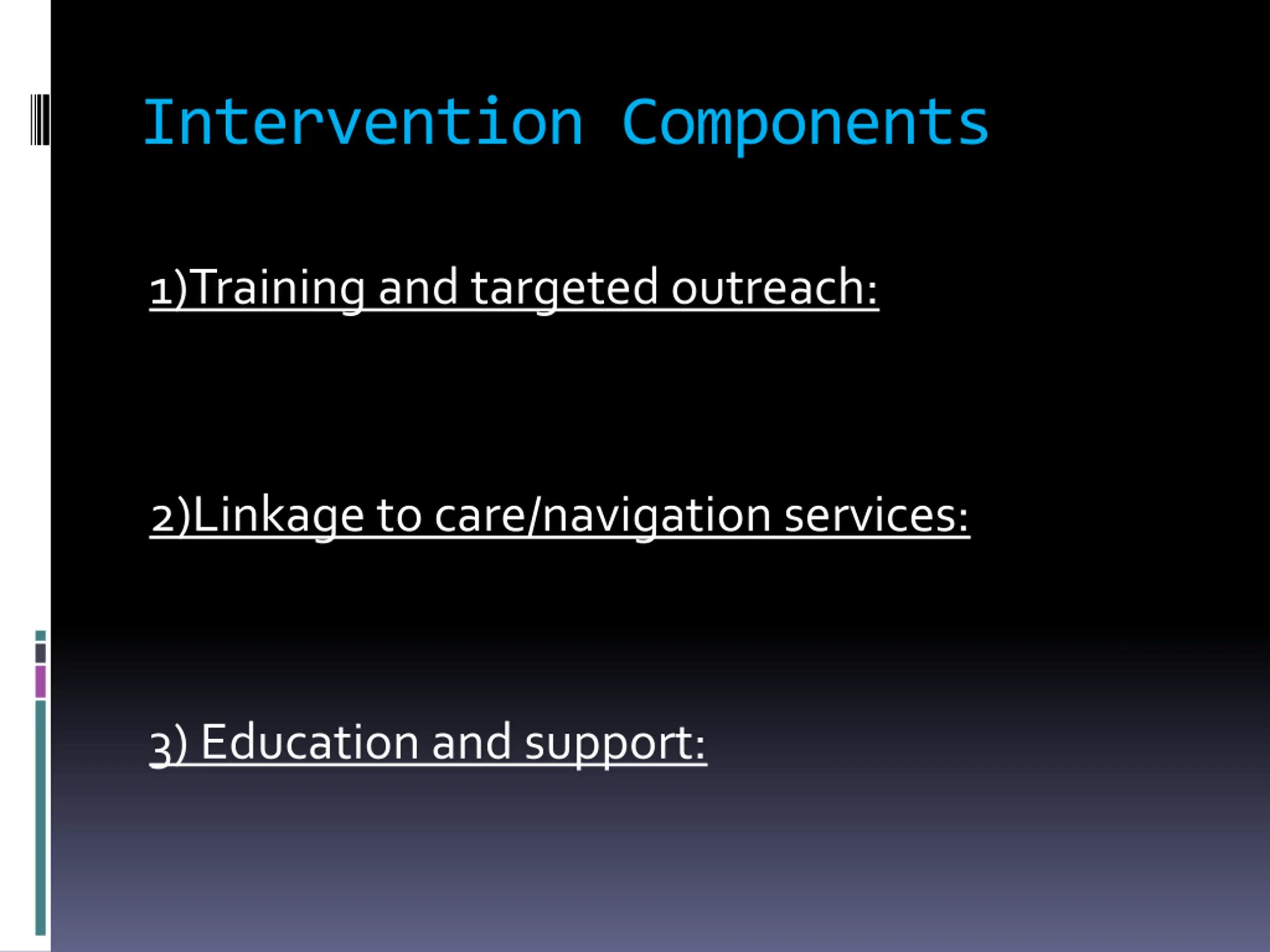 Intervention Components

1)Training and targeted outreach:

2)Linkage to care/navigation services:

3) Education and support: